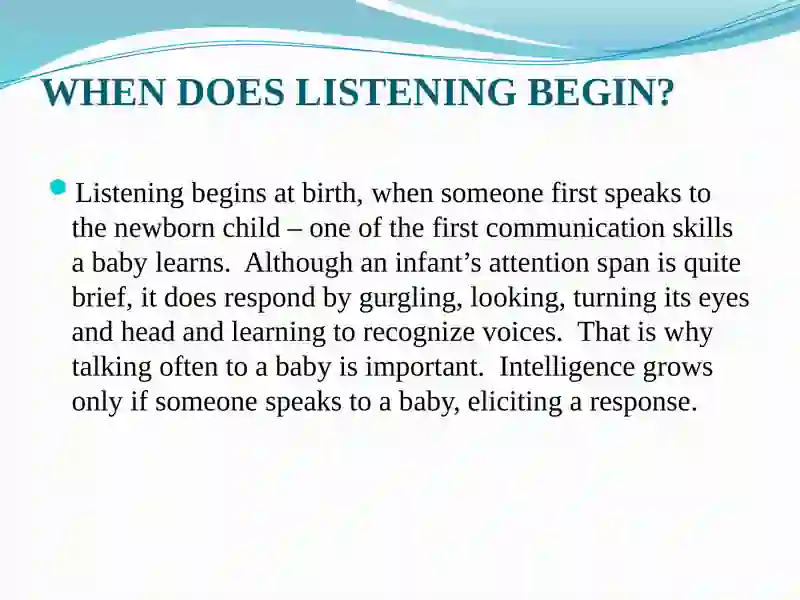 WHEN DOES LISTENING BEGIN?

Listening begins at birth, when someone first speaks to the newborn child – one of the first communication skills a baby learns. Although an infant’s attention span is quite brief, it does respond by gurgling, looking, turning its eyes and head and learning to recognize voices. That is why talking often to a baby is important. Intelligence grows only if someone speaks to a baby, eliciting a response.